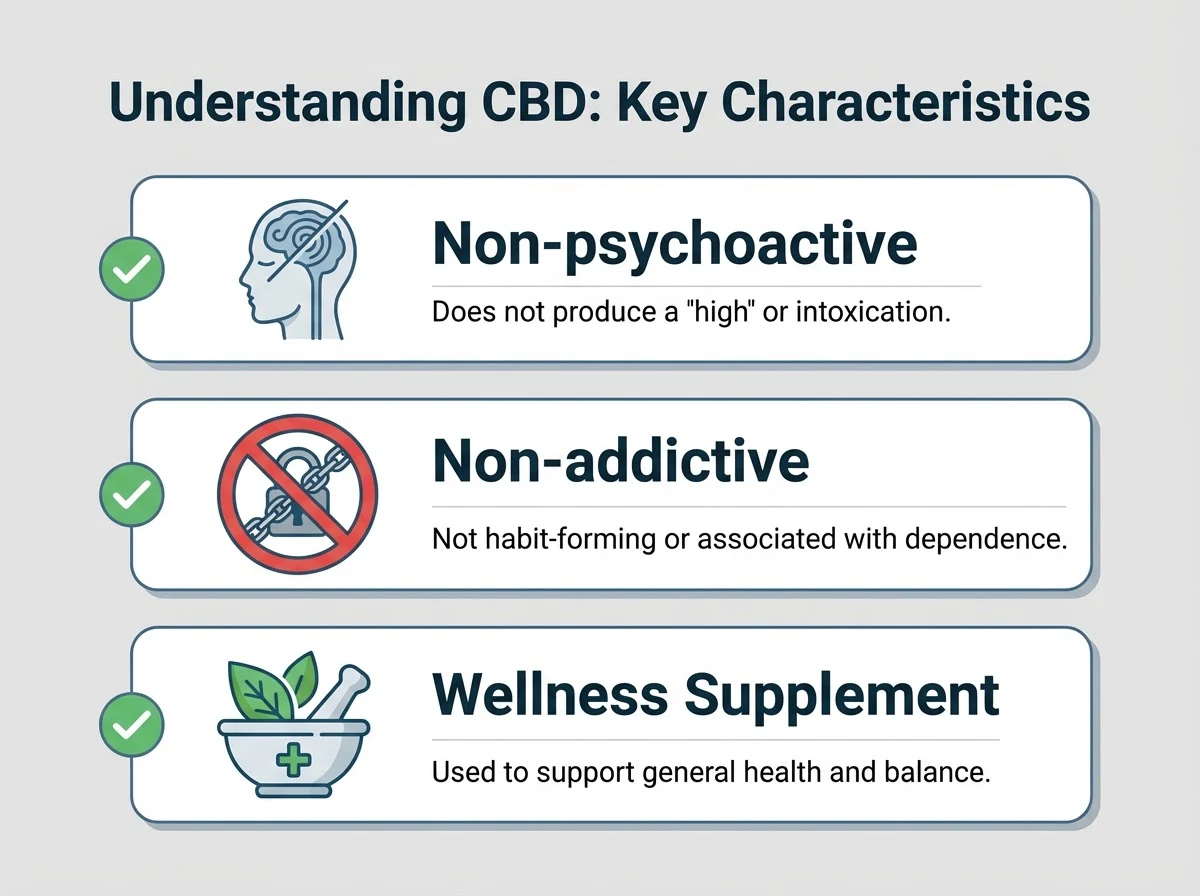 Understanding CBD: Key Characteristics

Non-psychoactive

Does not produce a "high" or intoxication.

Non-addictive

Not habit-forming or associated with dependence.

Wellness Supplement

Used to support general health and balance.